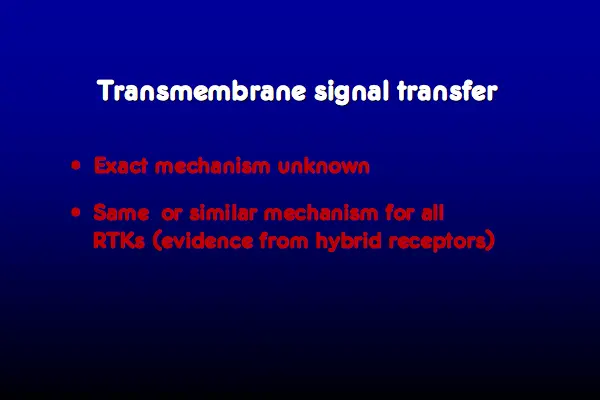 Transmembrane signal transfer

• Exact mechanism unknown

• Same or similar mechanism for all RTKs (evidence from hybrid receptors)